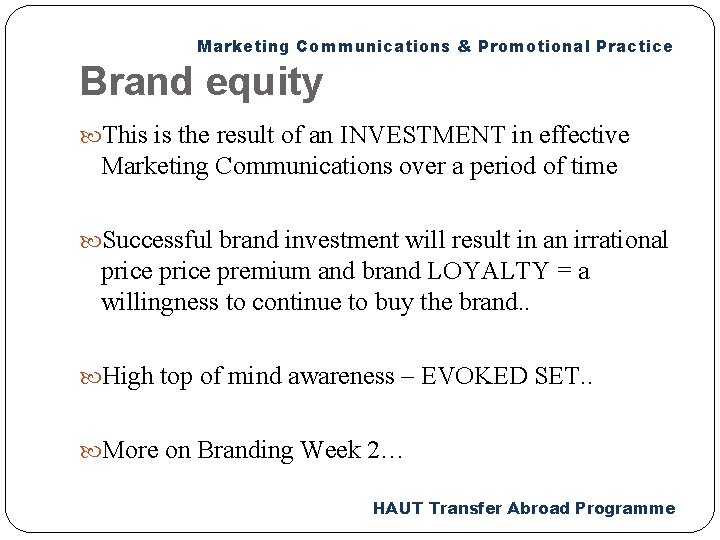 Marketing Communications & Promotional Practice

Brand equity

This is the result of an INVESTMENT in effective Marketing Communications over a period of time

Successful brand investment will result in an irrational price price premium and brand LOYALTY = a willingness to continue to buy the brand..

High top of mind awareness – EVOKED SET..

More on Branding Week 2…

HAUT Transfer Abroad Programme